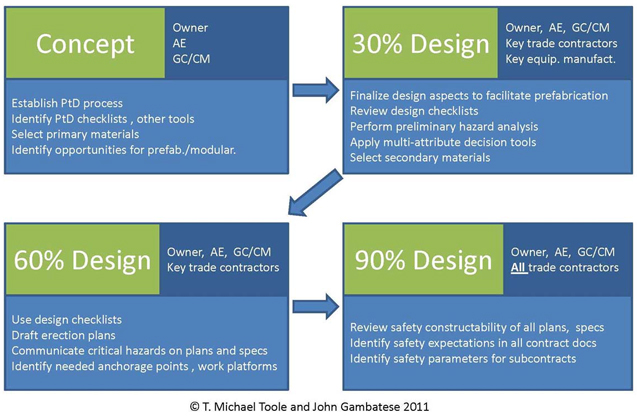 Concept

Owner
AE
GC/CM

Establish PtD process
Identify PtD checklists , other tools
Select primary materials
Identify opportunities for prefab./modular.

30% Design

Owner, AE, GC/CM
Key trade contractors
Key equip. manufact.

Finalize design aspects to facilitate prefabrication
Review design checklists
Perform preliminary hazard analysis
Apply multi-attribute decision tools
Select secondary materials

60% Design

Owner, AE, GC/CM
Key trade contractors

Use design checklists
Draft erection plans
Communicate critical hazards on plans and specs
Identify needed anchorage points , work platforms

90% Design

Owner, AE, GC/CM
All trade contractors

Review safety constructability of all plans, specs
Identify safety expectations in all contract docs
Identify safety parameters for subcontracts

© T. Michael Toole and John Gambatese 2011